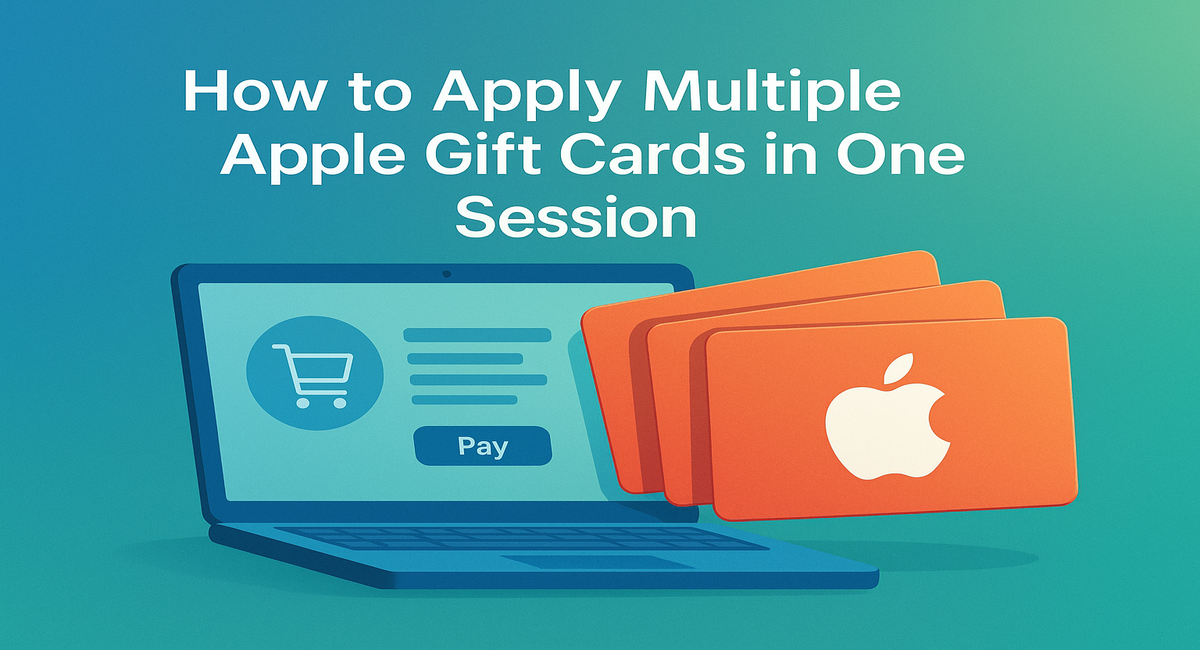 How to Apply Multiple Apple Gift Cards in One Session

Pay